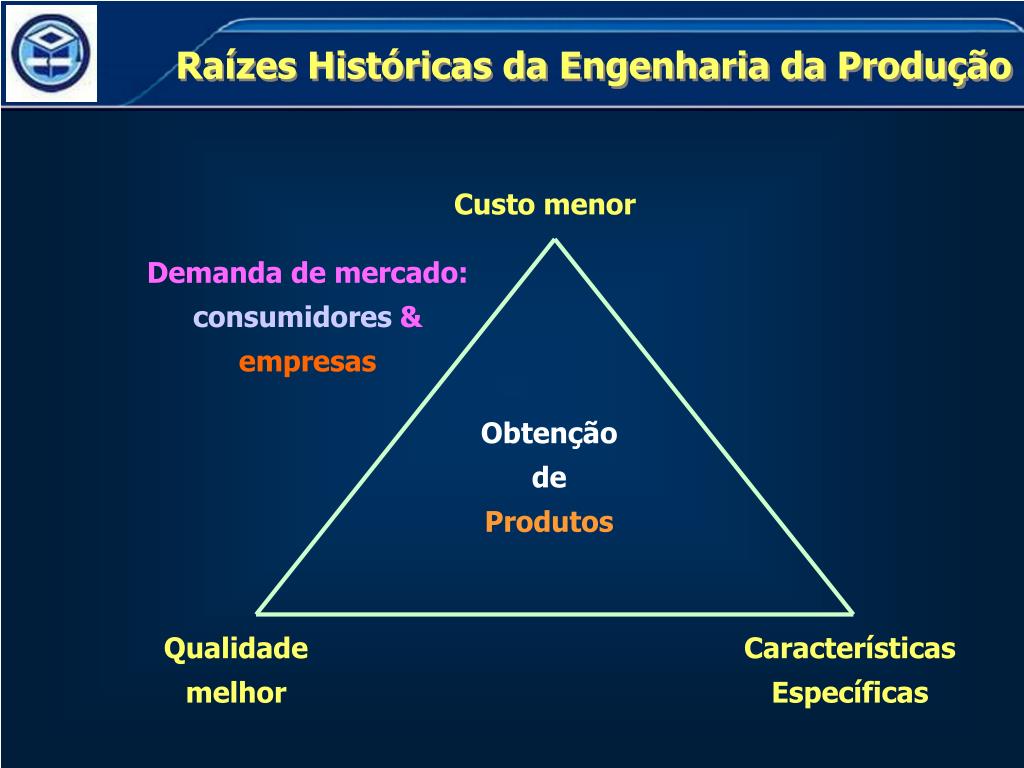 Raízes Históricas da Engenharia da Produção

Custo menor

Demanda de mercado:
consumidores &
empresas

Obtenção
de
Produtos

Qualidade
melhor

Características
Específicas